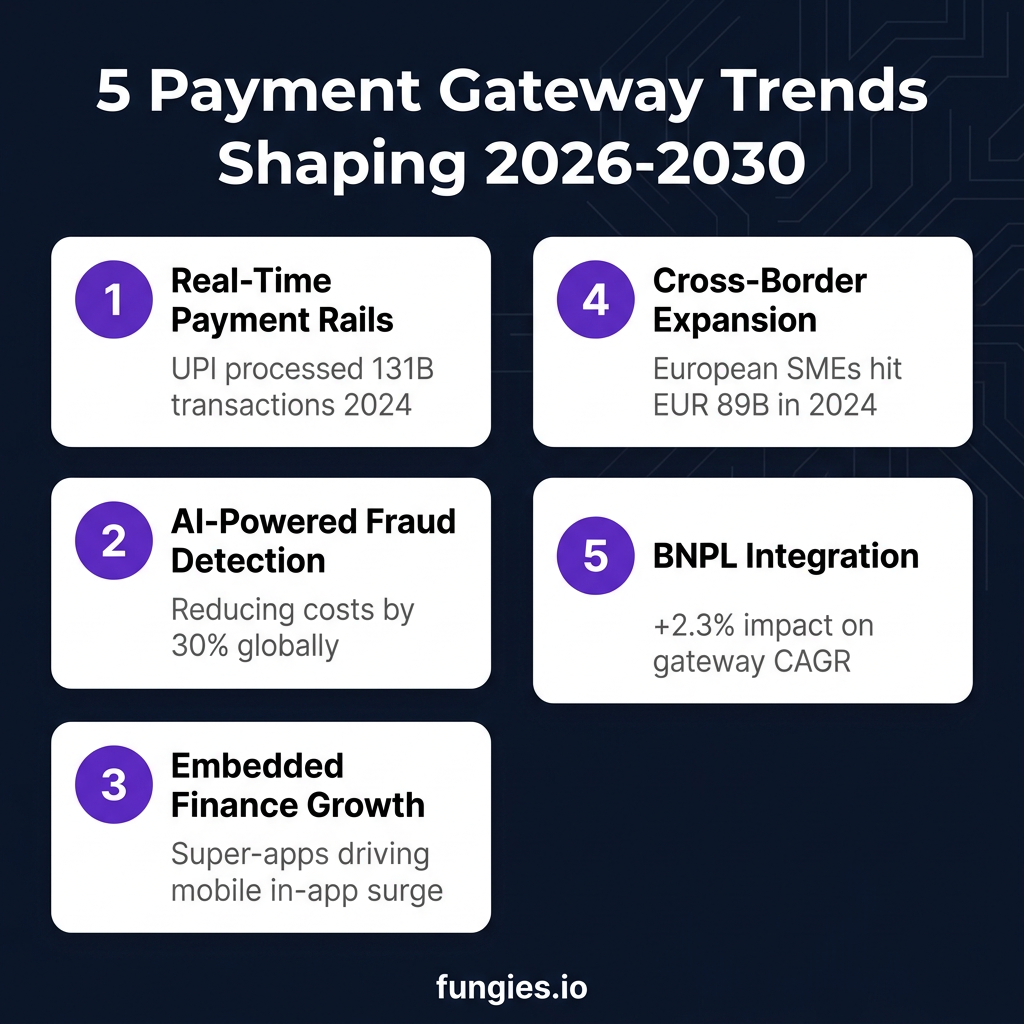 5 Payment Gateway Trends Shaping 2026-2030

1 Real-Time Payment Rails
UPI processed 131B transactions 2024

2 AI-Powered Fraud Detection
Reducing costs by 30% globally

3 Embedded Finance Growth
Super-apps driving mobile in-app surge

4 Cross-Border Expansion
European SMEs hit EUR 89B in 2024

5 BNPL Integration
+2.3% impact on gateway CAGR

fungies.io